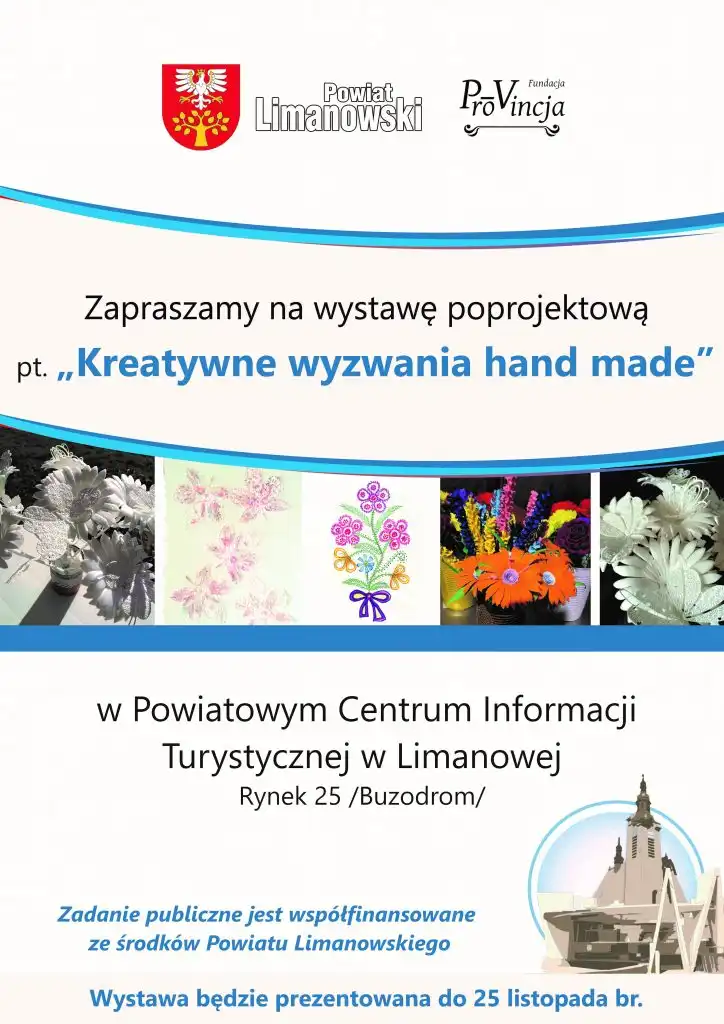 Powiat Limanowski

Fundacja ProVincja

Zapraszamy na wystawę poprojektową

pt. „Kreatywne wyzwania hand made”

w Powiatowym Centrum Informacji Turystycznej w Limanowej

Rynek 25 /Buzodrom/

Zadanie publiczne jest współfinansowane ze środków Powiatu Limanowskiego

Wystawa będzie prezentowana do 25 listopada br.